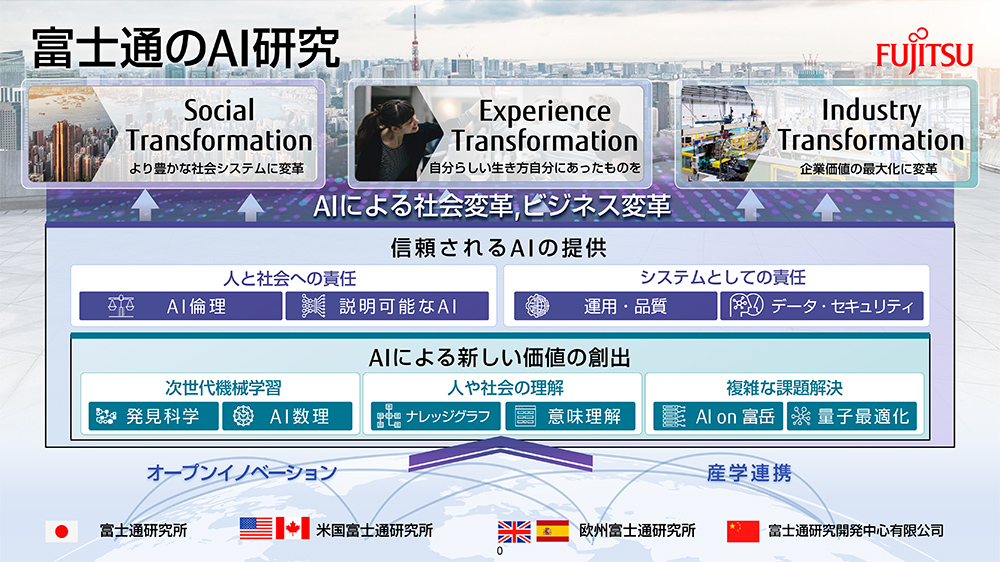 富士通のAI研究

FUJITSU

Social Transformation
より豊かな社会システムに変革

Experience Transformation
自分らしい生き方自分にあったものを

Industry Transformation
企業価値の最大化に変革

AIによる社会変革,ビジネス変革

信頼されるAIの提供

人と社会への責任
AI倫理
説明可能なAI

システムとしての責任
運用・品質
データ・セキュリティ

AIによる新しい価値の創出

次世代機械学習
発見科学
AI数理

人や社会の理解
ナレッジグラフ
意味理解

複雑な課題解決
AI on 富岳
量子最適化

オープンイノベーション

産学連携

富士通研究所

米国富士通研究所

欧州富士通研究所

富士通研究開発中心有限公司

0